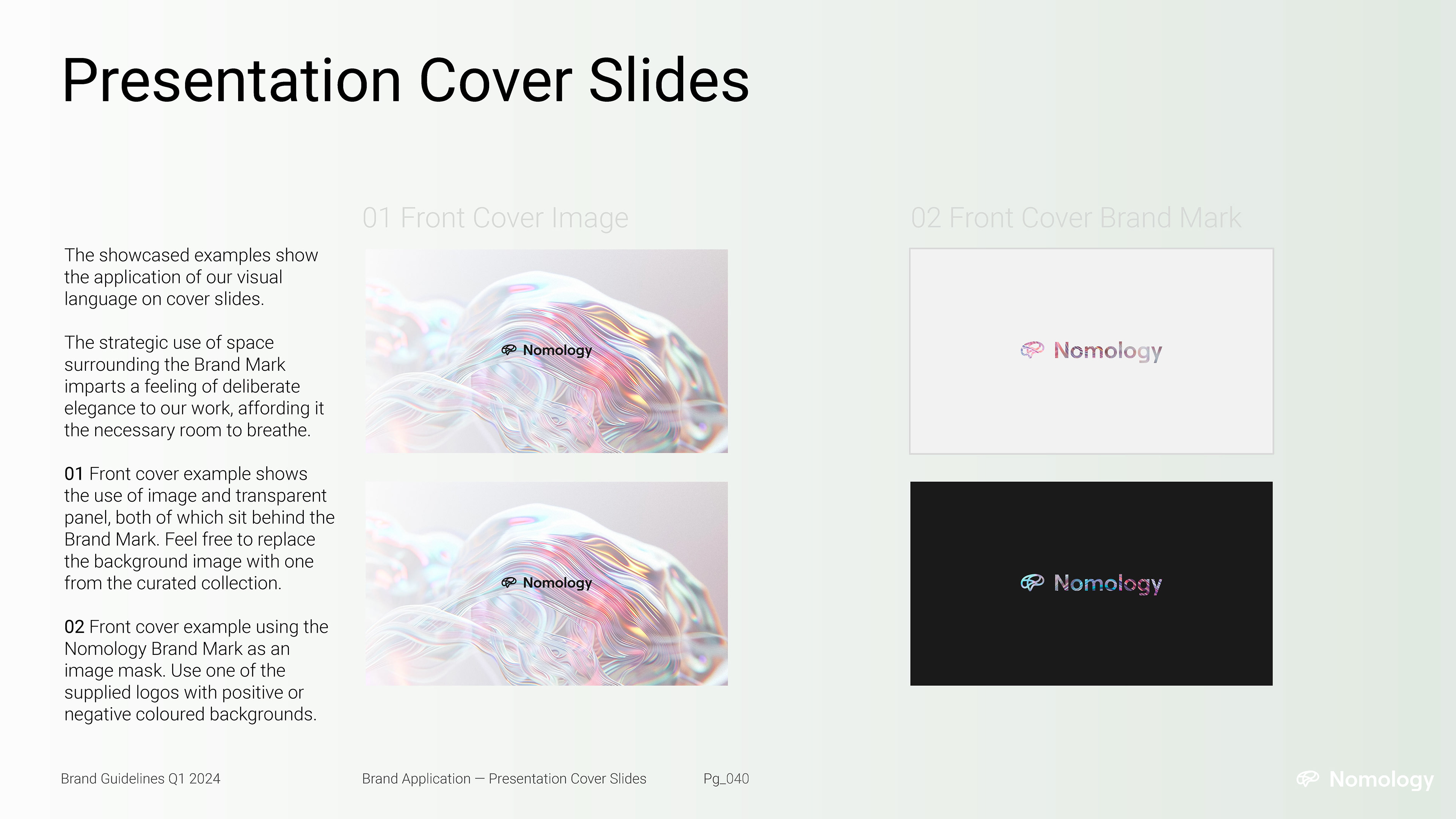 Presentation Cover Slides

The showcased examples show the application of our visual language on cover slides.

The strategic use of space surrounding the Brand Mark imparts a feeling of deliberate elegance to our work, affording it the necessary room to breathe.

01 Front cover example shows the use of image and transparent panel, both of which sit behind the Brand Mark. Feel free to replace the background image with one from the curated collection.

02 Front cover example using the Nomology Brand Mark as an image mask. Use one of the supplied logos with positive or negative coloured backgrounds.

01 Front Cover Image

Nomology

Nomology

02 Front Cover Brand Mark

Nomology

Nomology

Brand Guidelines Q1 2024

Brand Application — Presentation Cover Slides

Pg_040

Nomology